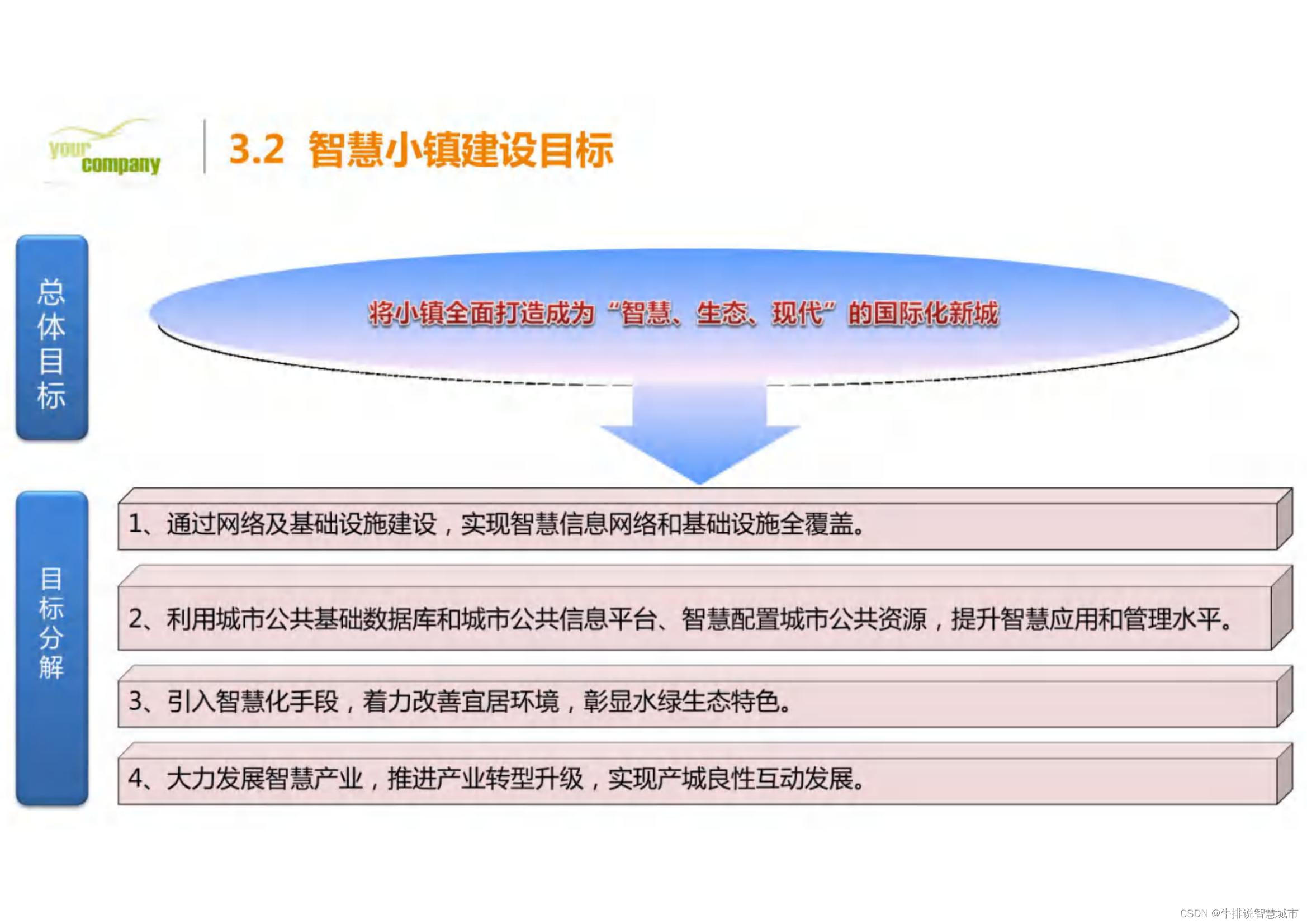 your company

3.2 智慧小镇建设目标

总体目标

将小镇全面打造成为“智慧、生态、现代”的国际化新城

目标分解

1、通过网络及基础设施建设，实现智慧信息网络和基础设施全覆盖。

2、利用城市公共基础数据库和城市公共信息平台、智慧配置城市公共资源，提升智慧应用和管理水平。

3、引入智慧化手段，着力改善宜居环境，彰显水绿生态特色。

4、大力发展智慧产业，推进产业转型升级，实现产城良性互动发展。

CSDN @牛排说智慧城市